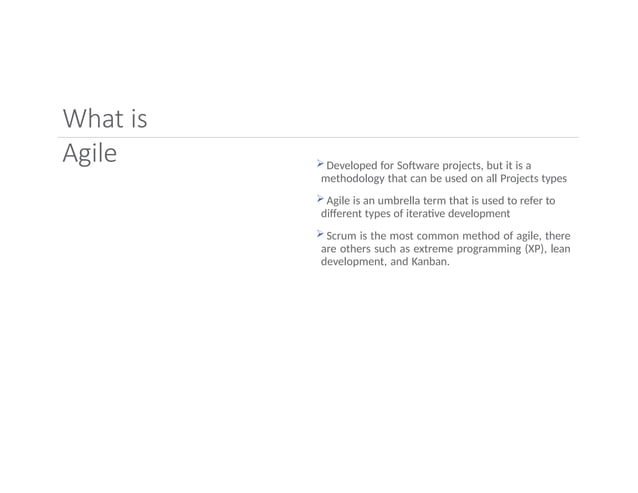 What is Agile

➢ Developed for Software projects, but it is a methodology that can be used on all Projects types

➢ Agile is an umbrella term that is used to refer to different types of iterative development

➢ Scrum is the most common method of agile, there are others such as extreme programming (XP), lean development, and Kanban.